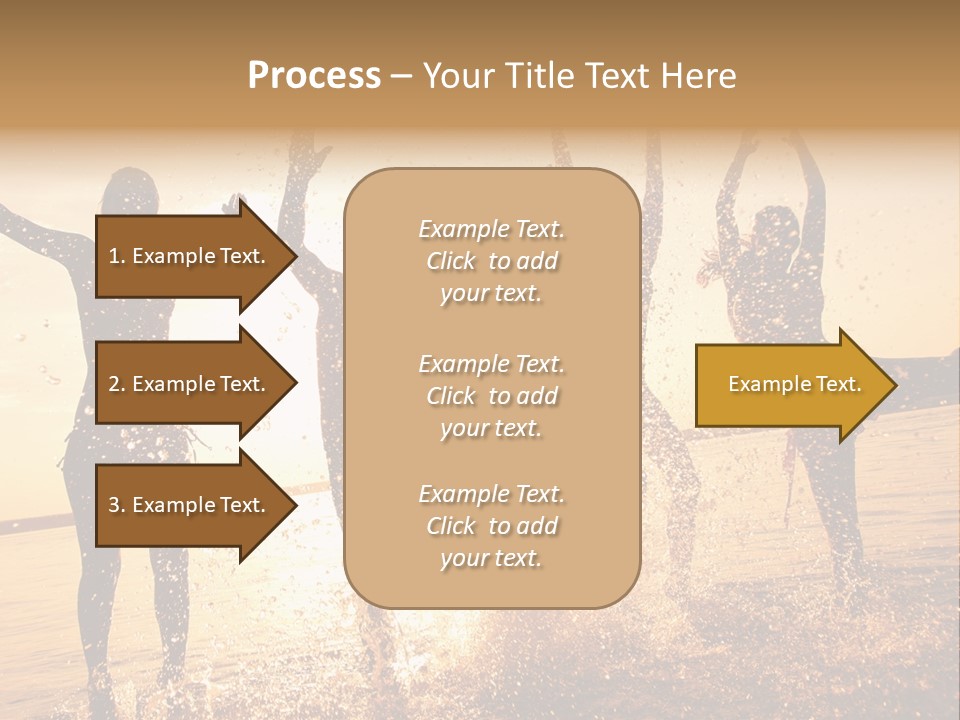 Process – Your Title Text Here

1. Example Text.

2. Example Text.

3. Example Text.

Example Text. Click to add your text.

Example Text. Click to add your text.

Example Text. Click to add your text.

Example Text.